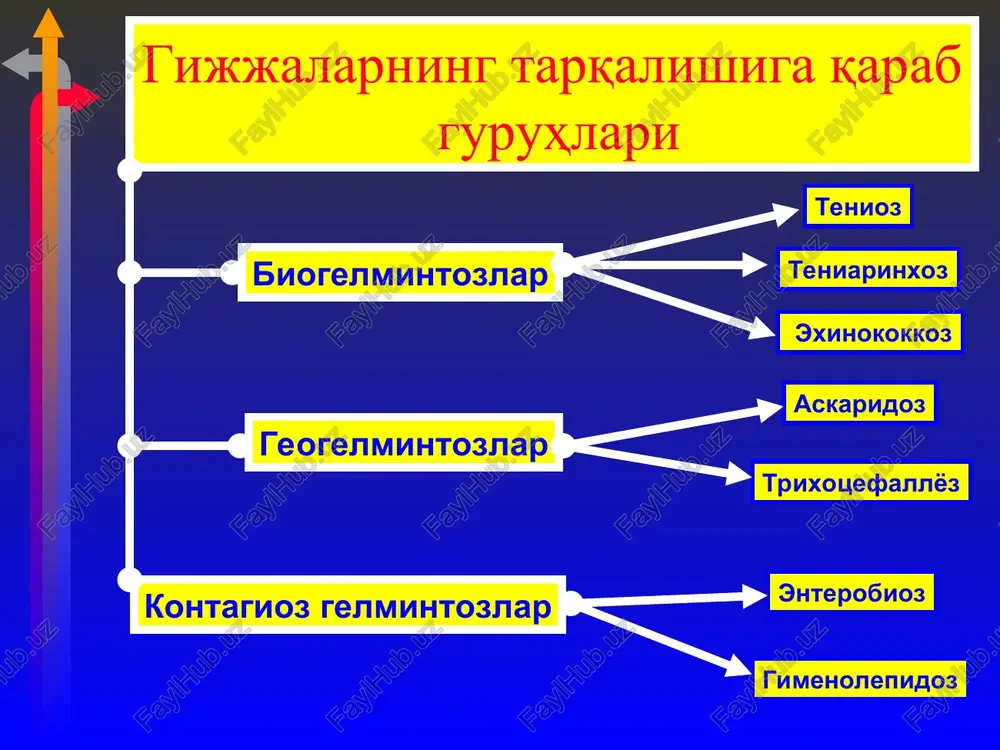 Гижжаларнинг тарқалишига қараб гуруҳлари

Биогелминтозлар

Тениоз

Тениаринхоз

Эхинококкоз

Геогелминтозлар

Аскаридоз

Трихоцефаллёз

Контагиоз гелминтозлар

Энтеробиоз

Гименолепидоз

FaylHub.uz